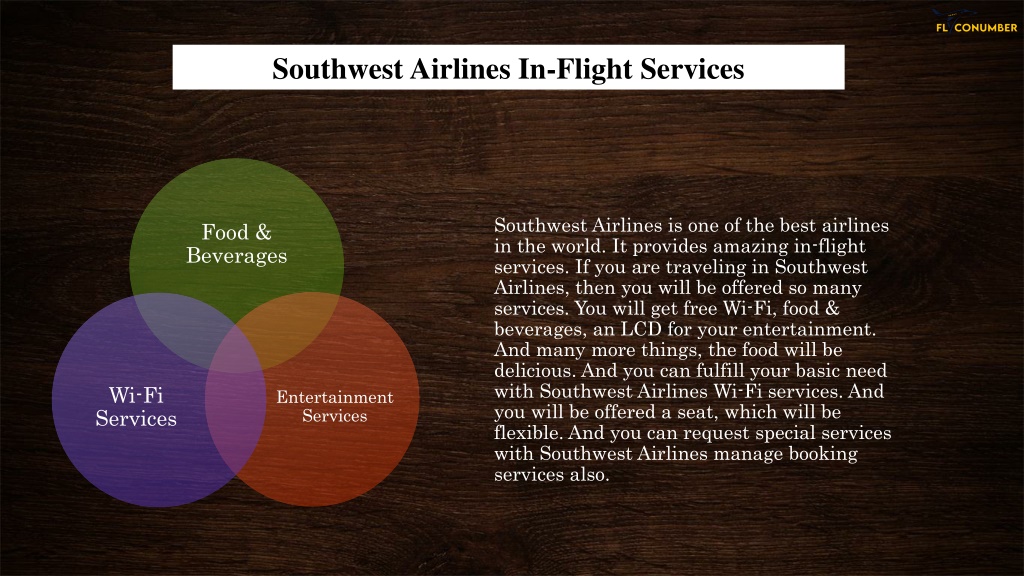 FL CONUMBER

Southwest Airlines In-Flight Services

Food & Beverages

Wi-Fi Services

Entertainment Services

Southwest Airlines is one of the best airlines in the world. It provides amazing in-flight services. If you are traveling in Southwest Airlines, then you will be offered so many services. You will get free Wi-Fi, food & beverages, an LCD for your entertainment. And many more things, the food will be delicious. And you can fulfill your basic need with Southwest Airlines Wi-Fi services. And you will be offered a seat, which will be flexible. And you can request special services with Southwest Airlines manage booking services also.